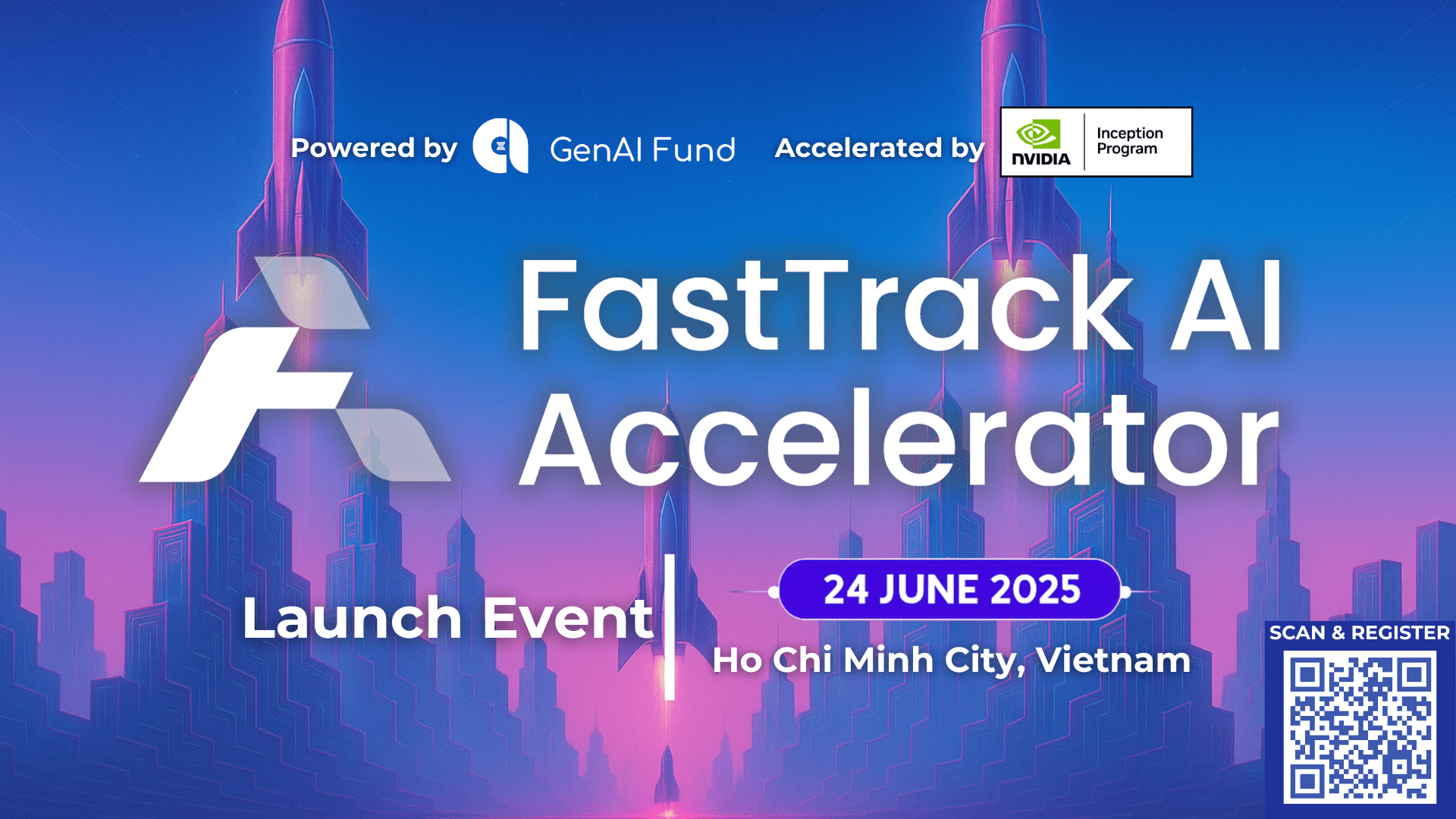 Powered by GenAI Fund Accelerated by NVIDIA Inception Program

FastTrack AI Accelerator

Launch Event

24 JUNE 2025

Ho Chi Minh City, Vietnam

SCAN & REGISTER